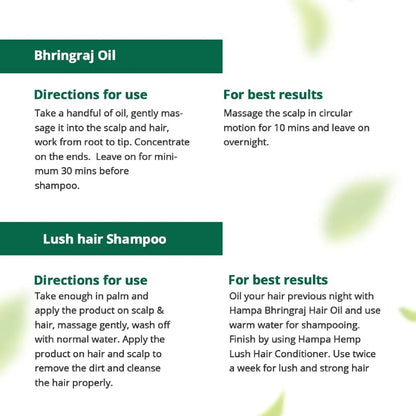 Bhringraj Oil

Directions for use

Take a handful of oil, gently massage it into the scalp and hair, work from root to tip. Concentrate on the ends.  Leave on for minimum 30 mins before shampoo.

For best results

Massage the scalp in circular motion for 10 mins and leave on overnight.

Lush hair Shampoo

Directions for use

Take enough in palm and apply the product on scalp & hair, massage gently, wash off with normal water. Apply the product on hair and scalp to remove the dirt and cleanse the hair properly.

For best results

Oil your hair previous night with Hampa Bhringraj Hair Oil and use warm water for shampooing. Finish by using Hampa Hemp Lush Hair Conditioner. Use twice a week for lush and strong hair